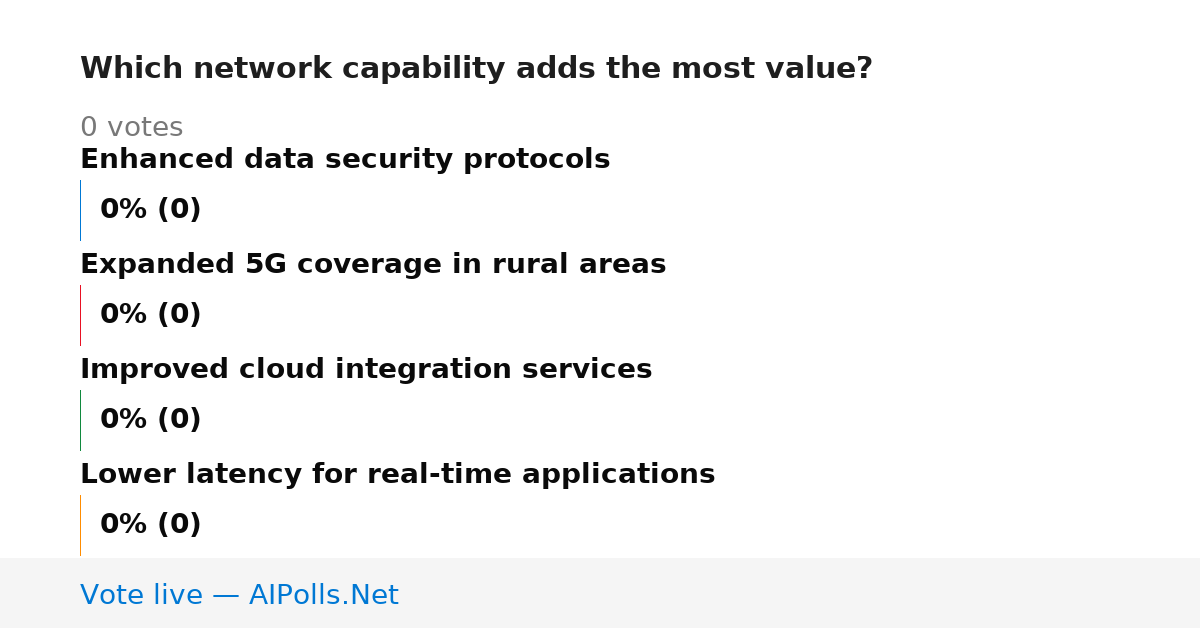 Which network capability adds the most value?

0 votes

Enhanced data security protocols

0% (0)

Expanded 5G coverage in rural areas

0% (0)

Improved cloud integration services

0% (0)

Lower latency for real-time applications

0% (0)

Vote live — AIPolls.Net